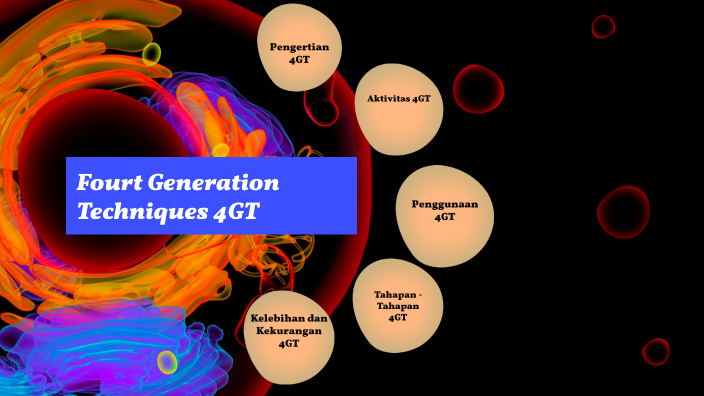 Fourt Generation Techniques 4GT

Pengertian 4GT

Aktivitas 4GT

Penggunaan 4GT

Tahapan - Tahapan 4GT

Kelebihan dan Kekurangan 4GT